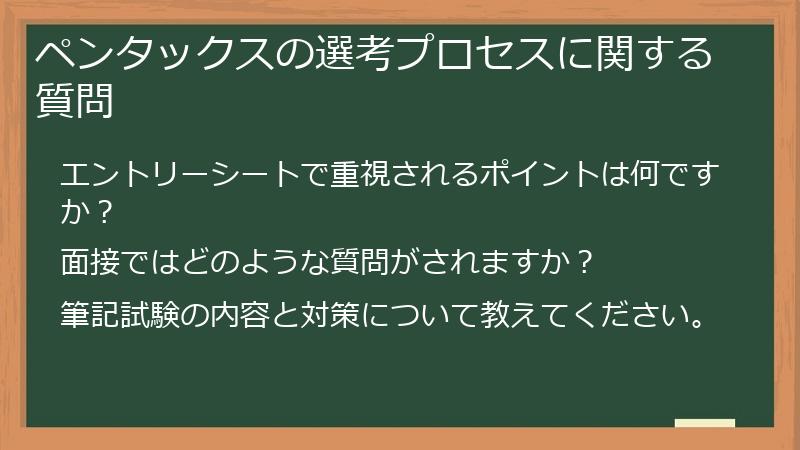 ペンタックスの選考プロセスに関する質問

エントリーシートで重視されるポイントは何ですか？

面接ではどのような質問がされますか？

筆記試験の内容と対策について教えてください。